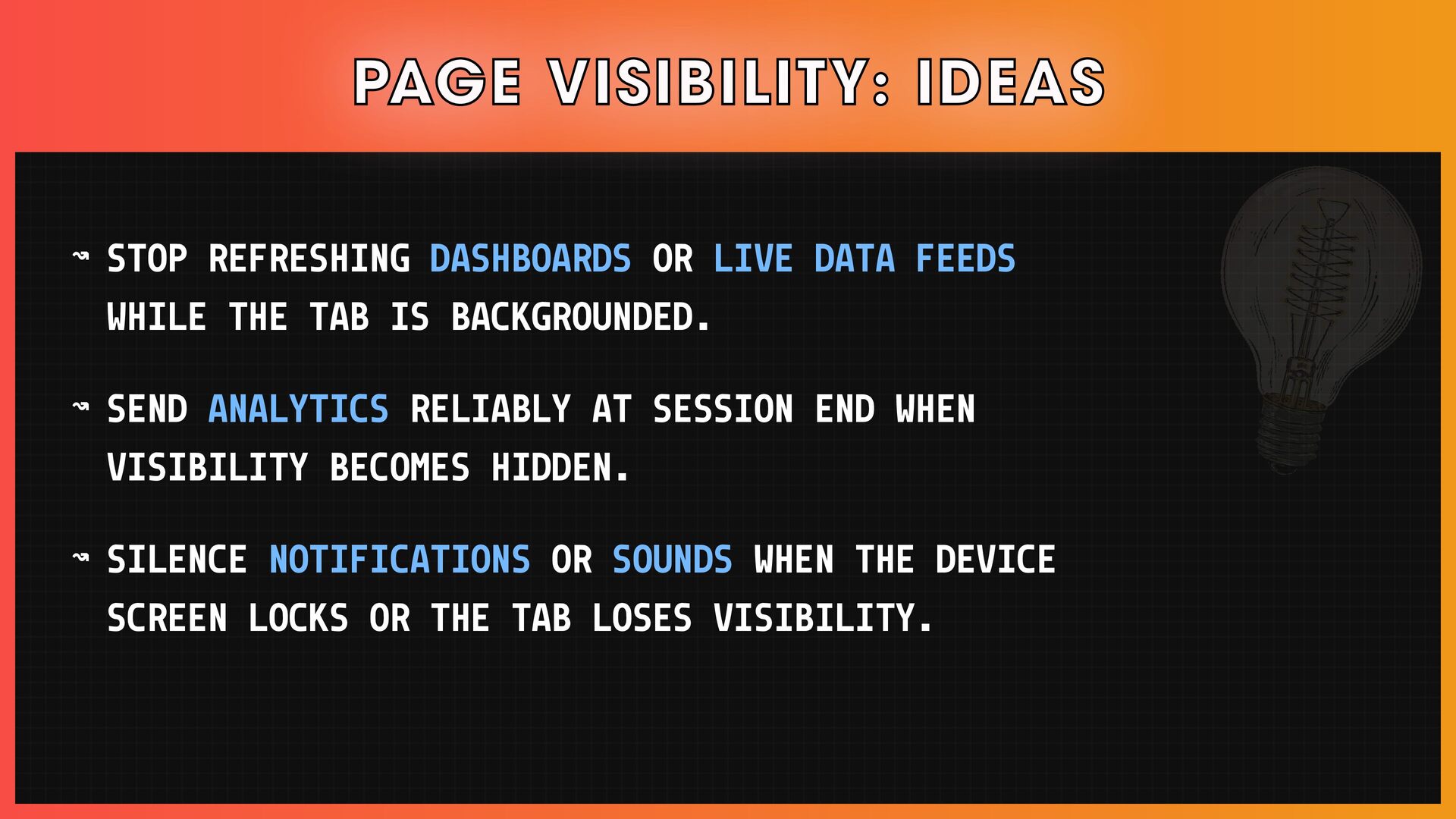 PAGE VISIBILITY: IDEAS

↝ STOP REFRESHING DASHBOARDS OR LIVE DATA FEEDS WHILE THE TAB IS BACKGROUNDED.

↝ SEND ANALYTICS RELIABLY AT SESSION END WHEN VISIBILITY BECOMES HIDDEN.

↝ SILENCE NOTIFICATIONS OR SOUNDS WHEN THE DEVICE SCREEN LOCKS OR THE TAB LOSES VISIBILITY.